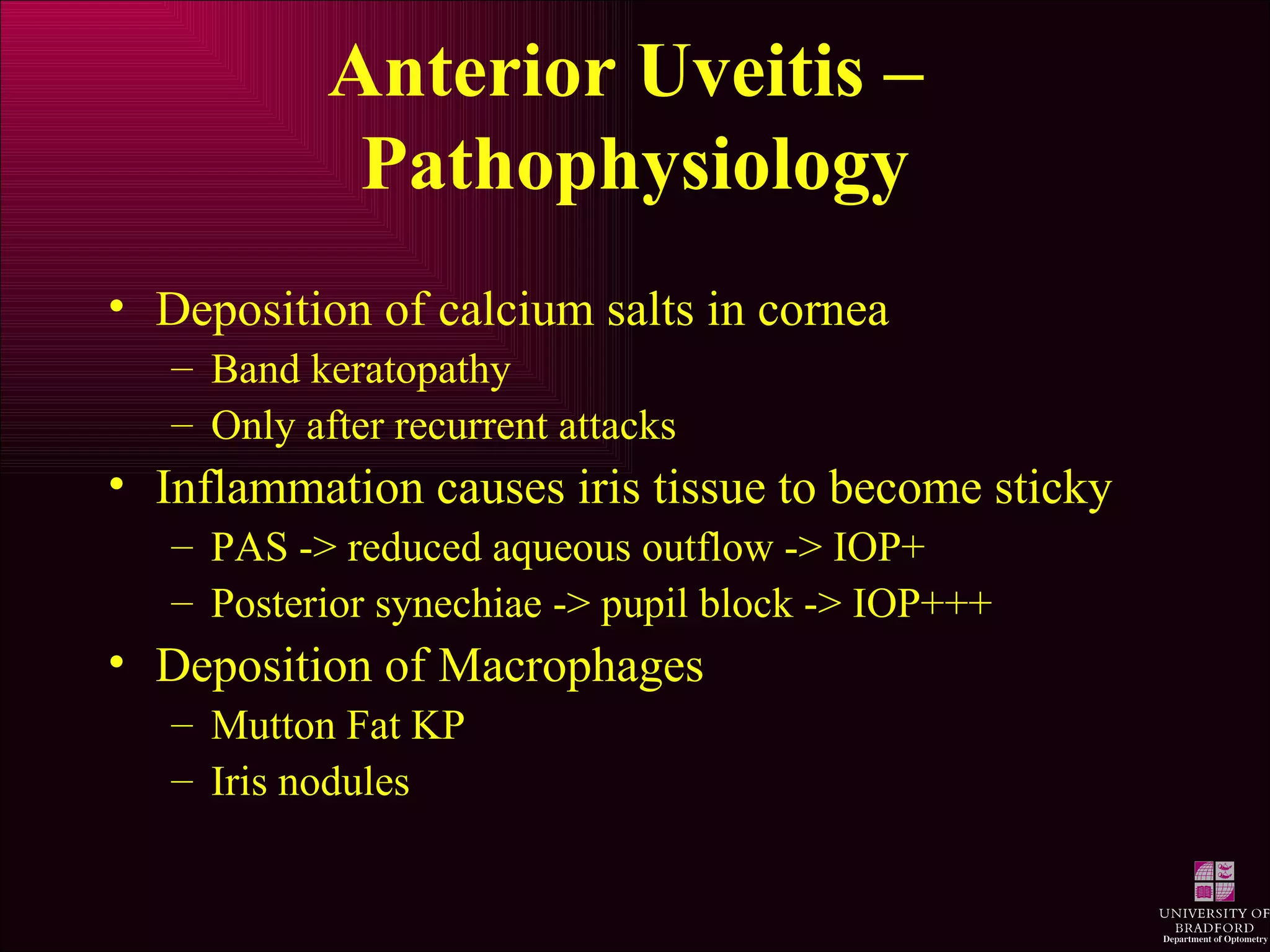 Anterior Uveitis – Pathophysiology

• Deposition of calcium salts in cornea
– Band keratopathy
– Only after recurrent attacks
• Inflammation causes iris tissue to become sticky
– PAS -> reduced aqueous outflow -> IOP+
– Posterior synechiae -> pupil block -> IOP+++
• Deposition of Macrophages
– Mutton Fat KP
– Iris nodules

UNIVERSITY OF BRADFORD
Department of Optometry